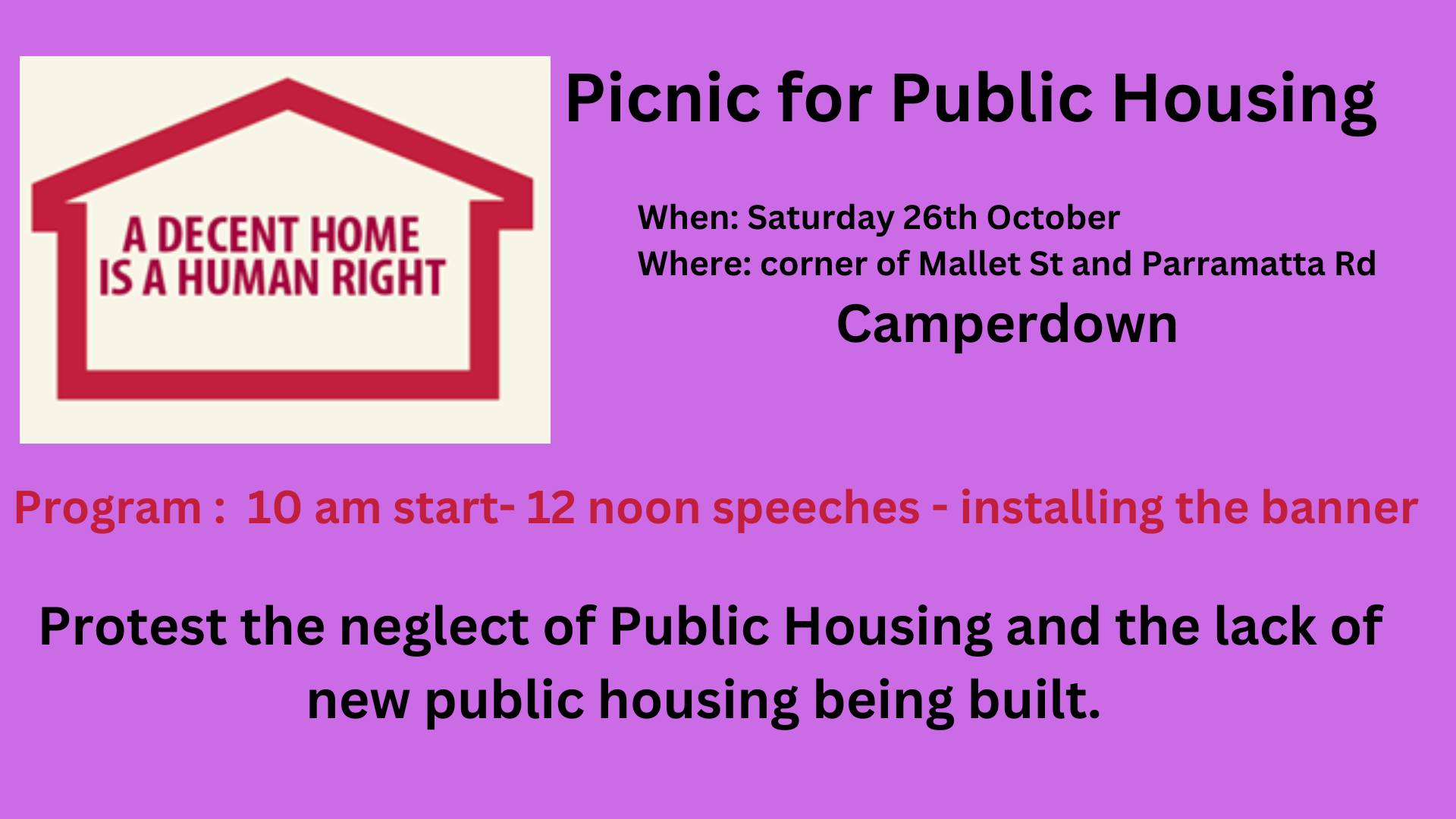 A DECENT HOME IS A HUMAN RIGHT

Picnic for Public Housing

When: Saturday 26th October
Where: corner of Mallet St and Parramatta Rd
Camperdown

Program : 10 am start- 12 noon speeches - installing the banner

Protest the neglect of Public Housing and the lack of new public housing being built.